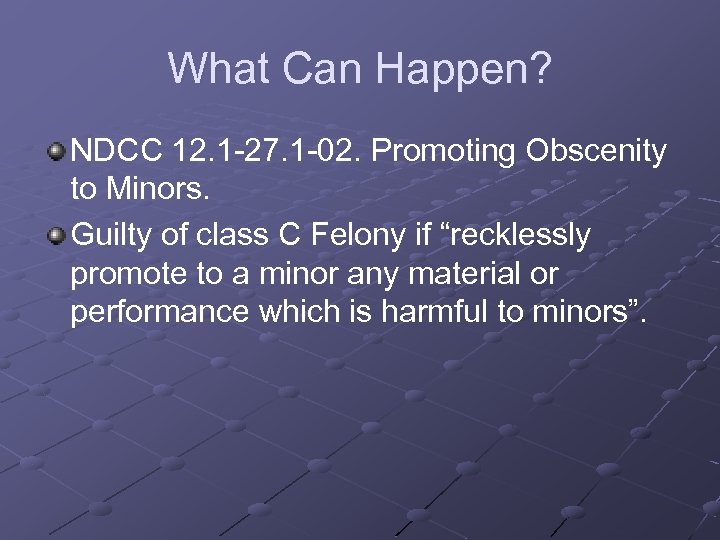 What Can Happen?

NDCC 12.1-27.1-02. Promoting Obscenity to Minors.

Guilty of class C Felony if “recklessly promote to a minor any material or performance which is harmful to minors”.